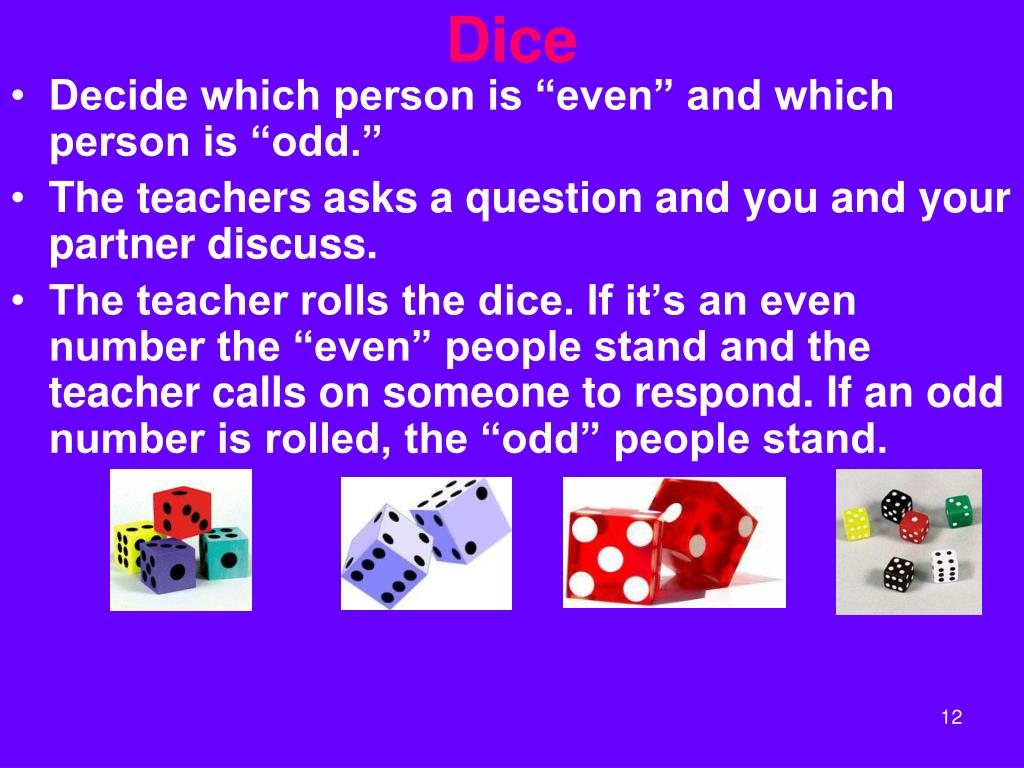 Dice

• Decide which person is “even” and which person is “odd.”
• The teachers asks a question and you and your partner discuss.
• The teacher rolls the dice. If it’s an even number the “even” people stand and the teacher calls on someone to respond. If an odd number is rolled, the “odd” people stand.

12